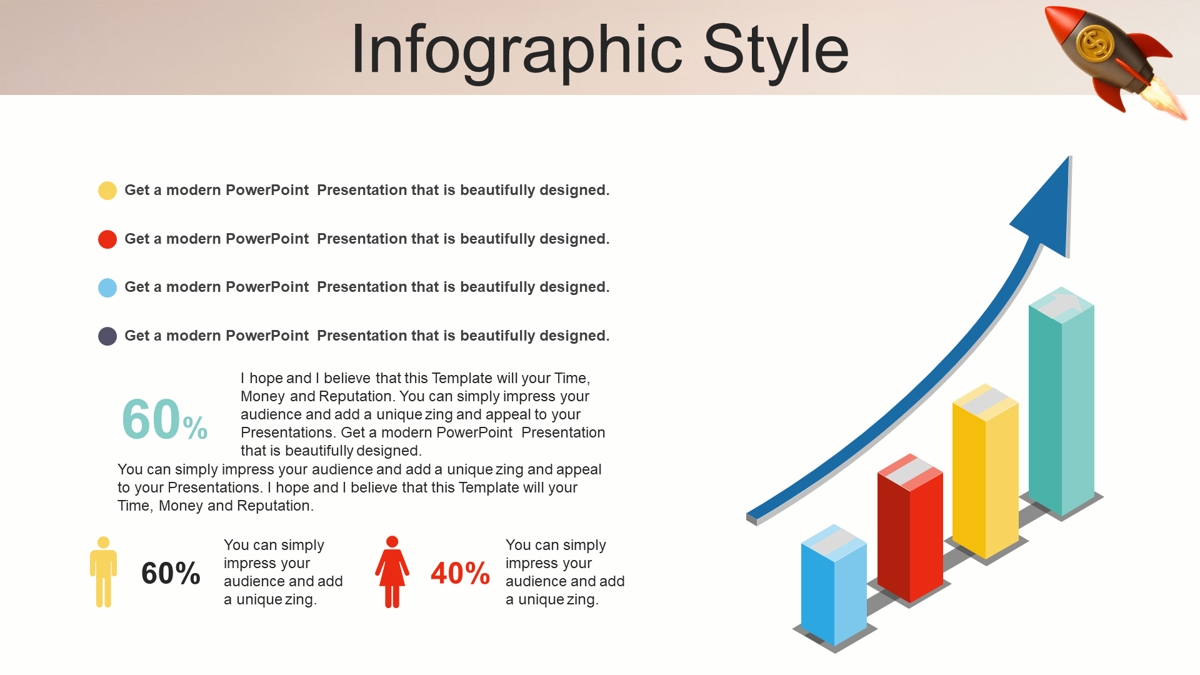 Infographic Style

Get a modern PowerPoint Presentation that is beautifully designed.

Get a modern PowerPoint Presentation that is beautifully designed.

Get a modern PowerPoint Presentation that is beautifully designed.

Get a modern PowerPoint Presentation that is beautifully designed.

60%

I hope and I believe that this Template will your Time, Money and Reputation. You can simply impress your audience and add a unique zing and appeal to your Presentations. Get a modern PowerPoint Presentation that is beautifully designed.

You can simply impress your audience and add a unique zing and appeal to your Presentations. I hope and I believe that this Template will your Time, Money and Reputation.

60%

You can simply impress your audience and add a unique zing.

40%

You can simply impress your audience and add a unique zing.